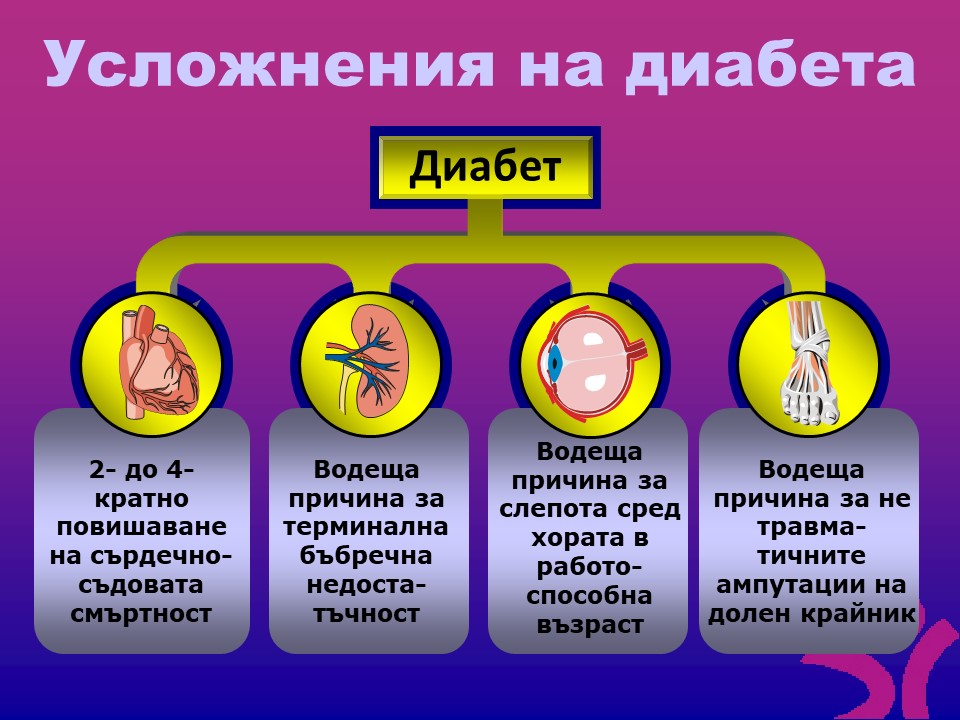 Усложнения на диабета

Диабет

2- до 4-кратно повишаване на сърдечно-съдовата смъртност

Водеща причина за терминална бъбречна недостатъчност

Водеща причина за слепота сред хората в работоспособна възраст

Водеща причина за не травматичните ампутации на долен крайник